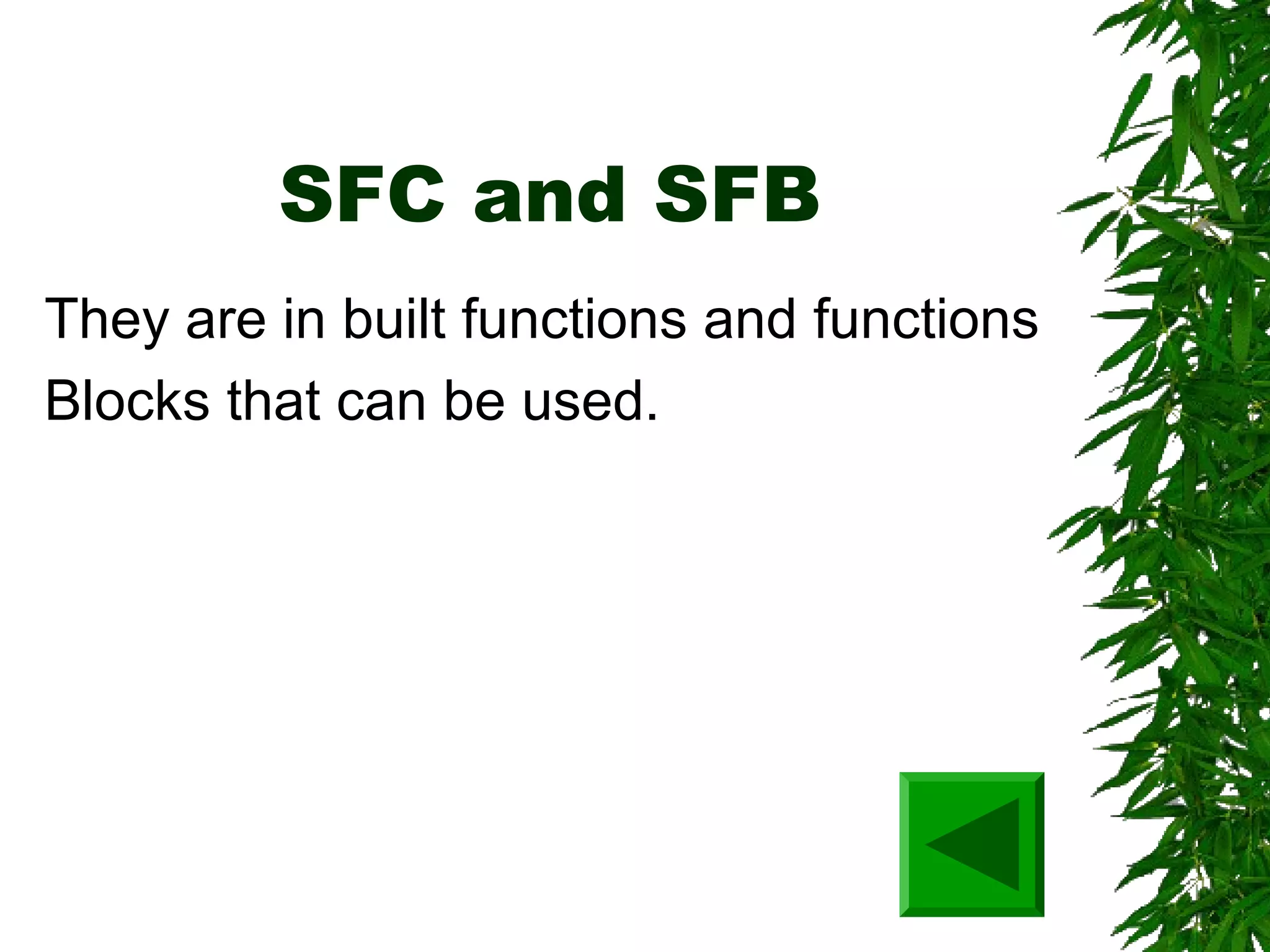 SFC and SFB

They are in built functions and functions Blocks that can be used.